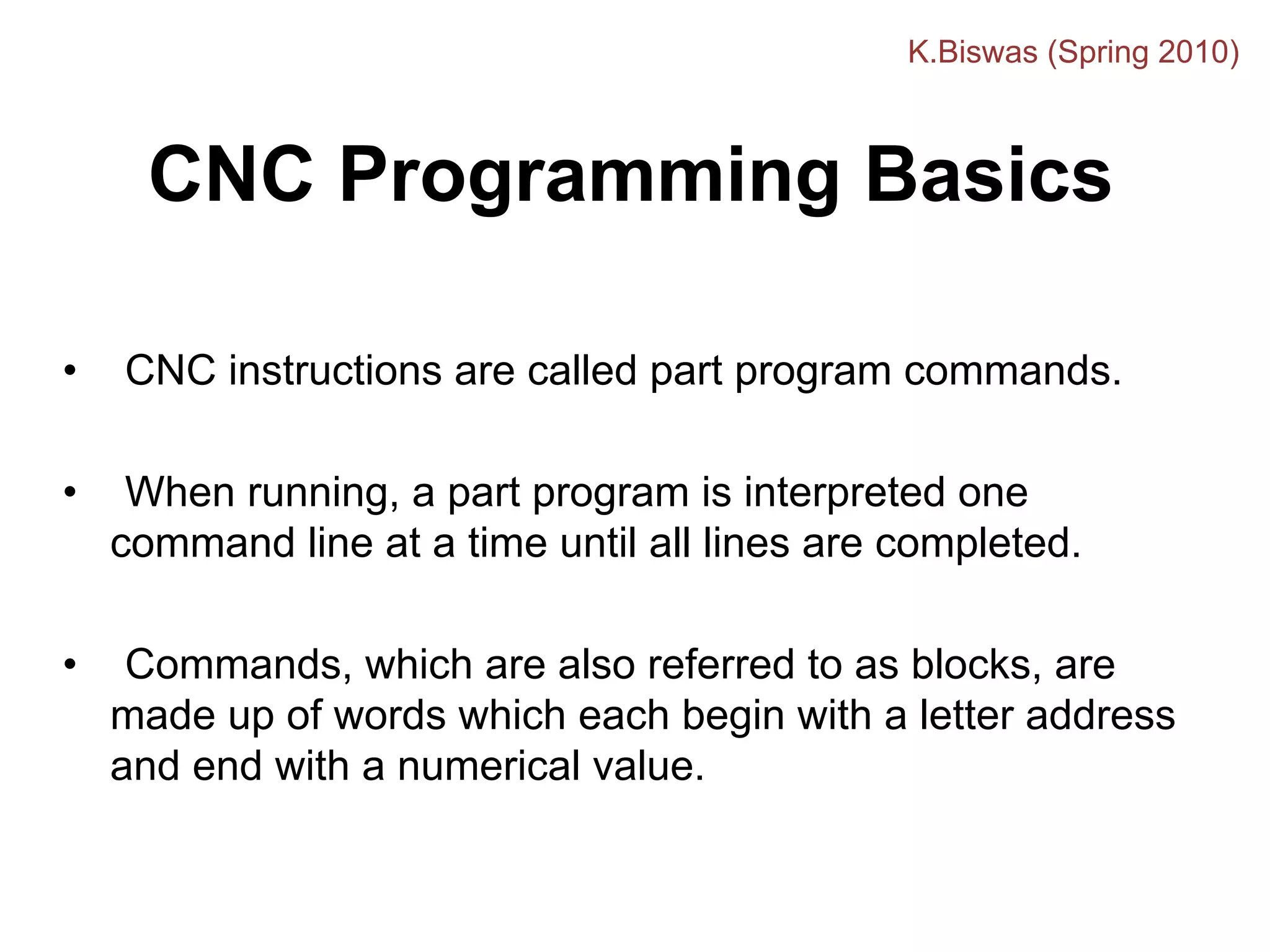 K.Biswas (Spring 2010)

CNC Programming Basics

• CNC instructions are called part program commands.

• When running, a part program is interpreted one command line at a time until all lines are completed.

• Commands, which are also referred to as blocks, are made up of words which each begin with a letter address and end with a numerical value.